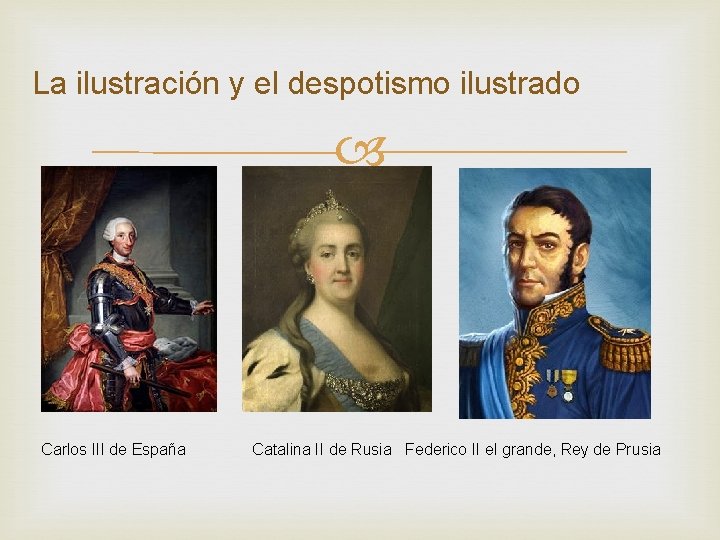 La ilustración y el despotismo ilustrado

Carlos III de España

Catalina II de Rusia

Federico II el grande, Rey de Prusia